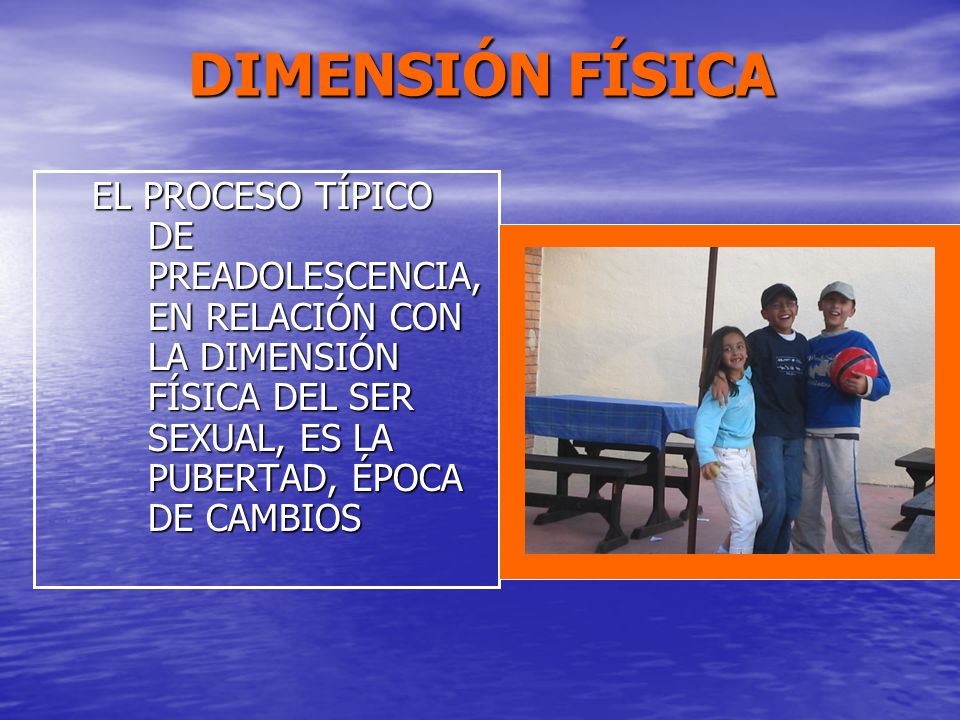 DIMENSIÓN FÍSICA

EL PROCESO TÍPICO DE PREADOLESCENCIA, EN RELACIÓN CON LA DIMENSIÓN FÍSICA DEL SER SEXUAL, ES LA PUBERTAD, ÉPOCA DE CAMBIOS